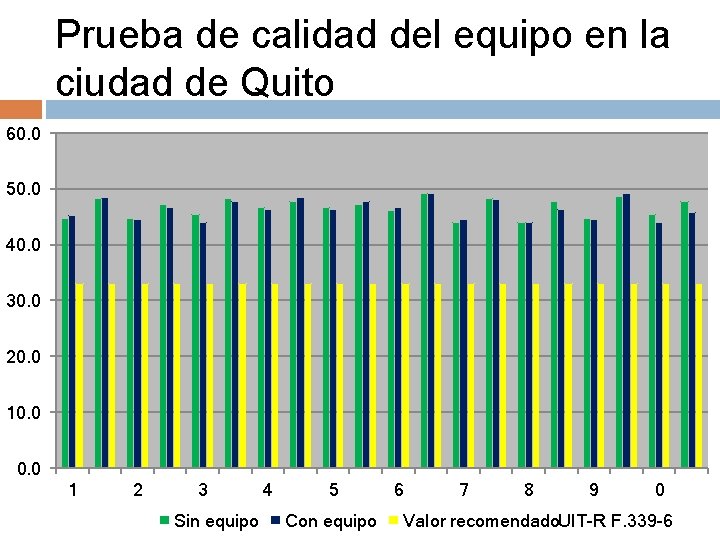 Prueba de calidad del equipo en la ciudad de Quito

60.0
50.0
40.0
30.0
20.0
10.0
0.0

1 2 3 4 5 6 7 8 9 0

Sin equipo Con equipo Valor recomendadoUIT-R F.339-6